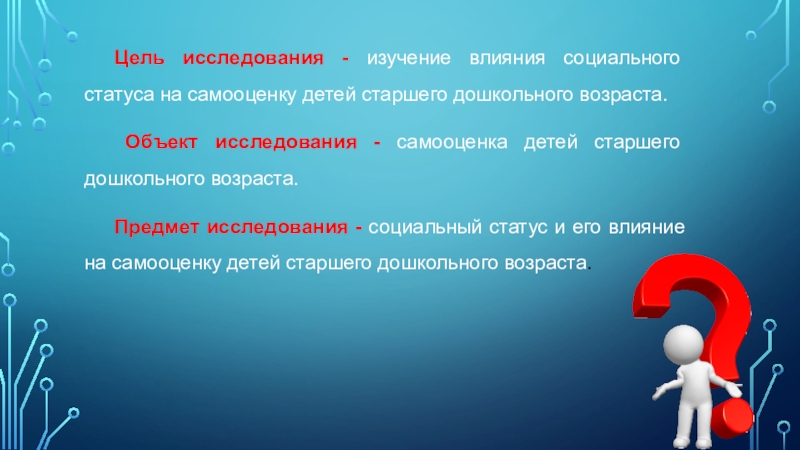 Цель исследования - изучение влияния социального статуса на самооценку детей старшего дошкольного возраста.

Объект исследования - самооценка детей старшего дошкольного возраста.

Предмет исследования - социальный статус и его влияние на самооценку детей старшего дошкольного возраста.